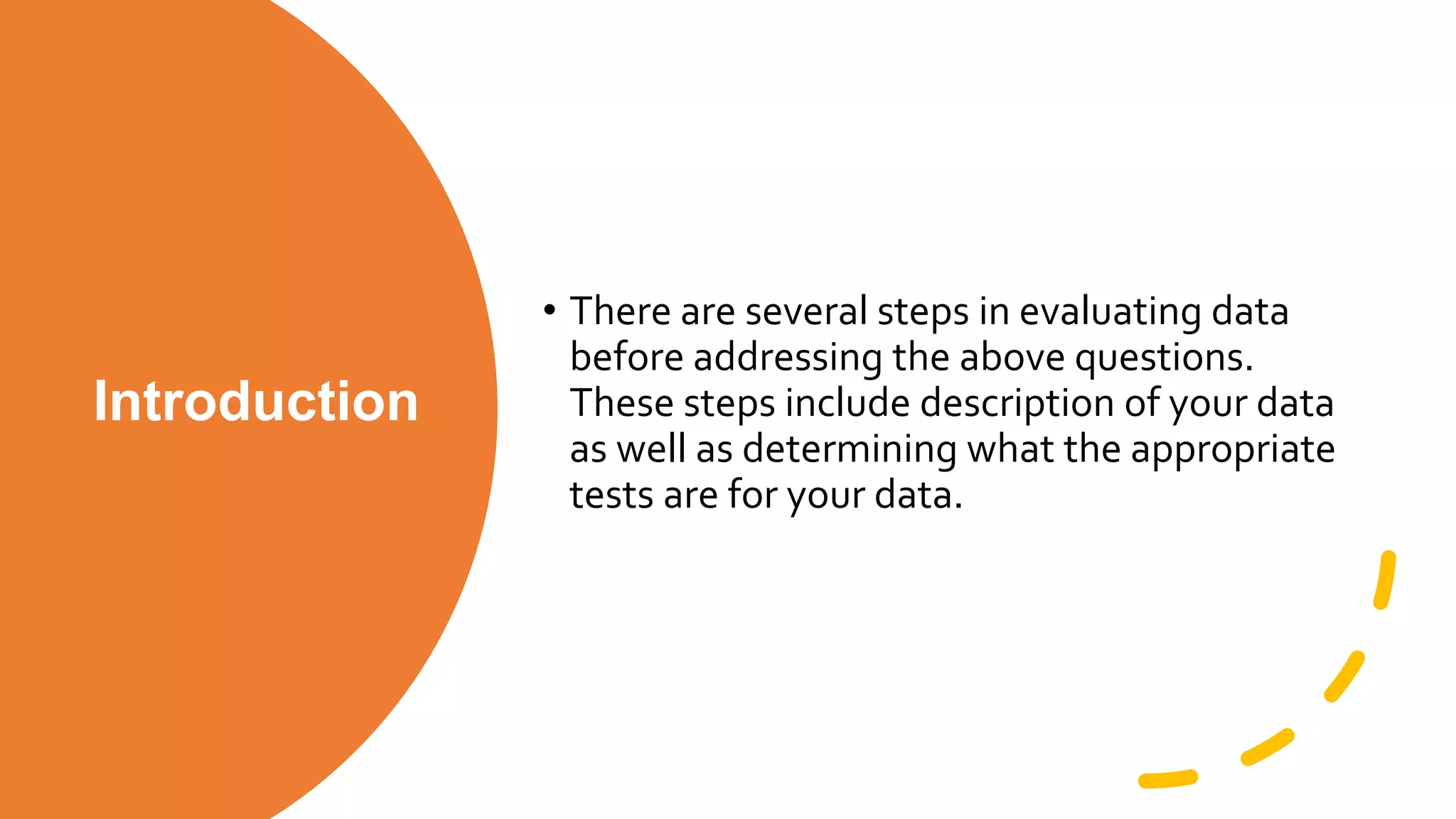 Introduction

• There are several steps in evaluating data before addressing the above questions. These steps include description of your data as well as determining what the appropriate tests are for your data.